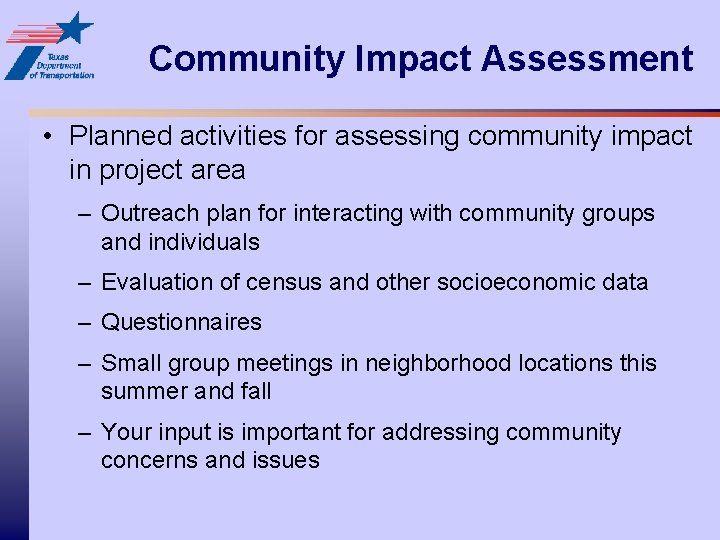 Texas Department of Transportation

Community Impact Assessment

• Planned activities for assessing community impact in project area

– Outreach plan for interacting with community groups and individuals

– Evaluation of census and other socioeconomic data

– Questionnaires

– Small group meetings in neighborhood locations this summer and fall

– Your input is important for addressing community concerns and issues